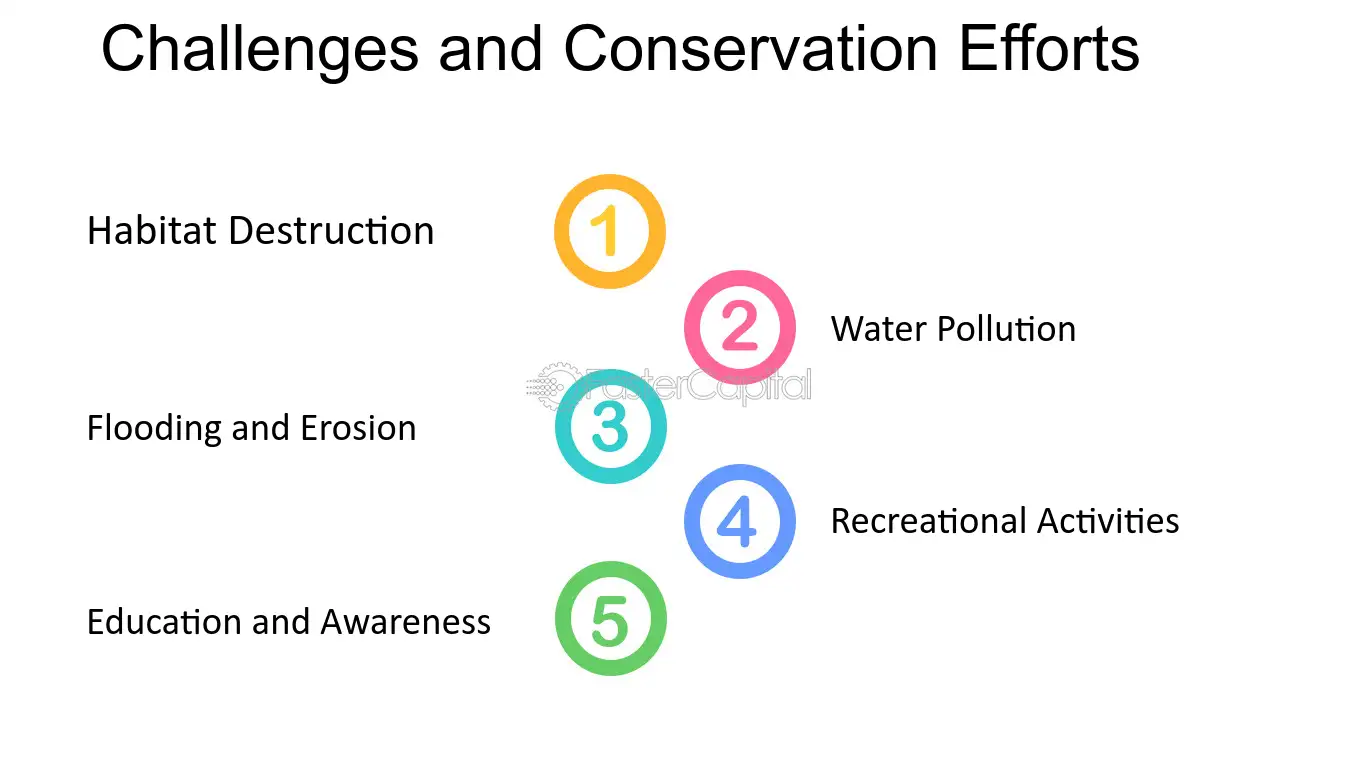 Challenges and Conservation Efforts

Habitat Destruction
1

2
Water Pollution

Flooding and Erosion
3

4
Recreational Activities

Education and Awareness
5

FasterCapital